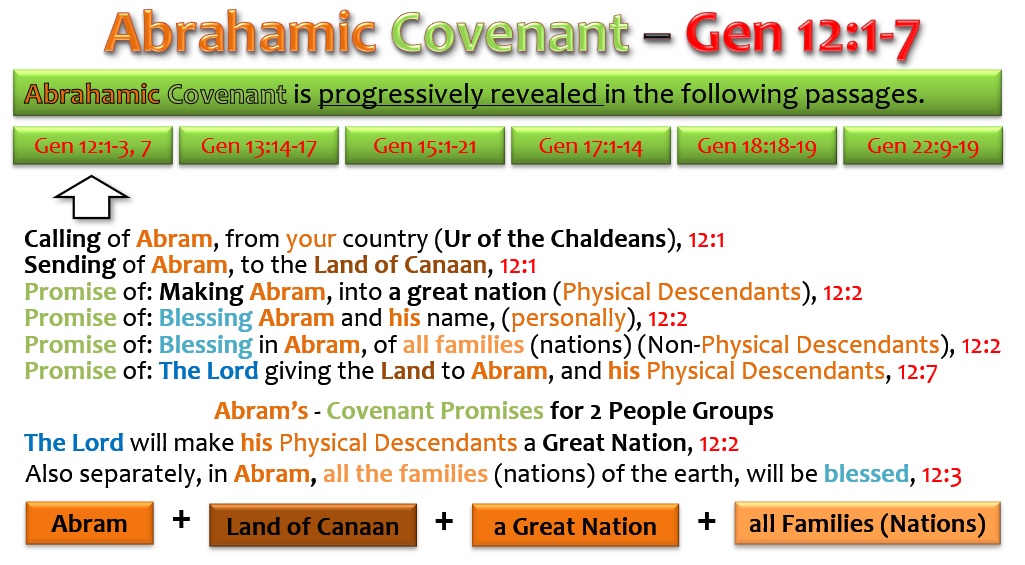 Abrahamic Covenant – Gen 12:1-7

Abrahamic Covenant is progressively revealed in the following passages.

Gen 12:1-3, 7
Gen 13:14-17
Gen 15:1-21
Gen 17:1-14
Gen 18:18-19
Gen 22:9-19

Calling of Abram, from your country (Ur of the Chaldeans), 12:1
Sending of Abram, to the Land of Canaan, 12:1
Promise of: Making Abram, into a great nation (Physical Descendants), 12:2
Promise of: Blessing Abram and his name, (personally), 12:2
Promise of: Blessing in Abram, of all families (nations) (Non-Physical Descendants), 12:2
Promise of: The Lord giving the Land to Abram, and his Physical Descendants, 12:7

Abram's - Covenant Promises for 2 People Groups
The Lord will make his Physical Descendants a Great Nation, 12:2
Also separately, in Abram, all the families (nations) of the earth, will be blessed, 12:3

Abram + Land of Canaan + a Great Nation + all Families (Nations)